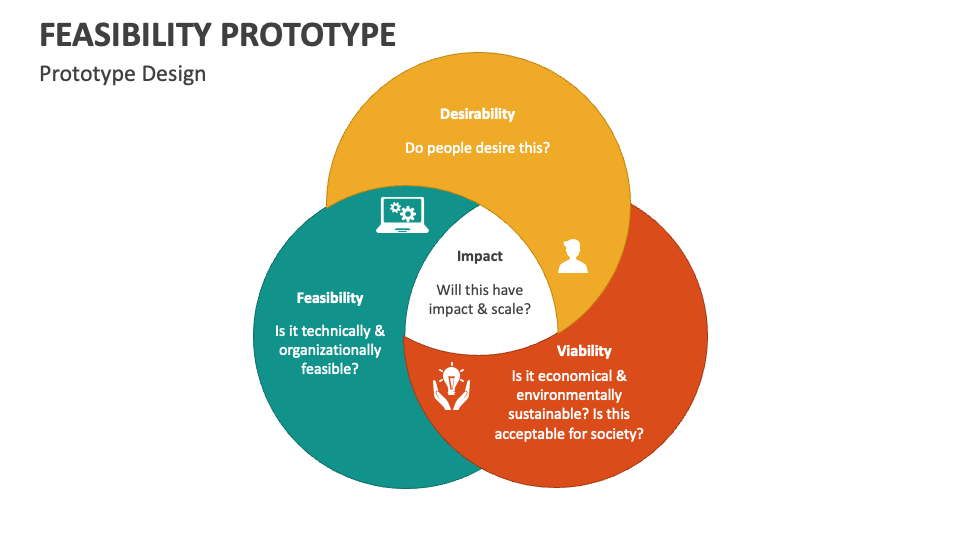 FEASIBILITY PROTOTYPE
Prototype Design

Desirability
Do people desire this?

Impact
Will this have impact & scale?

Feasibility
Is it technically & organizationally feasible?

Viability
Is it economical & environmentally sustainable? Is this acceptable for society?